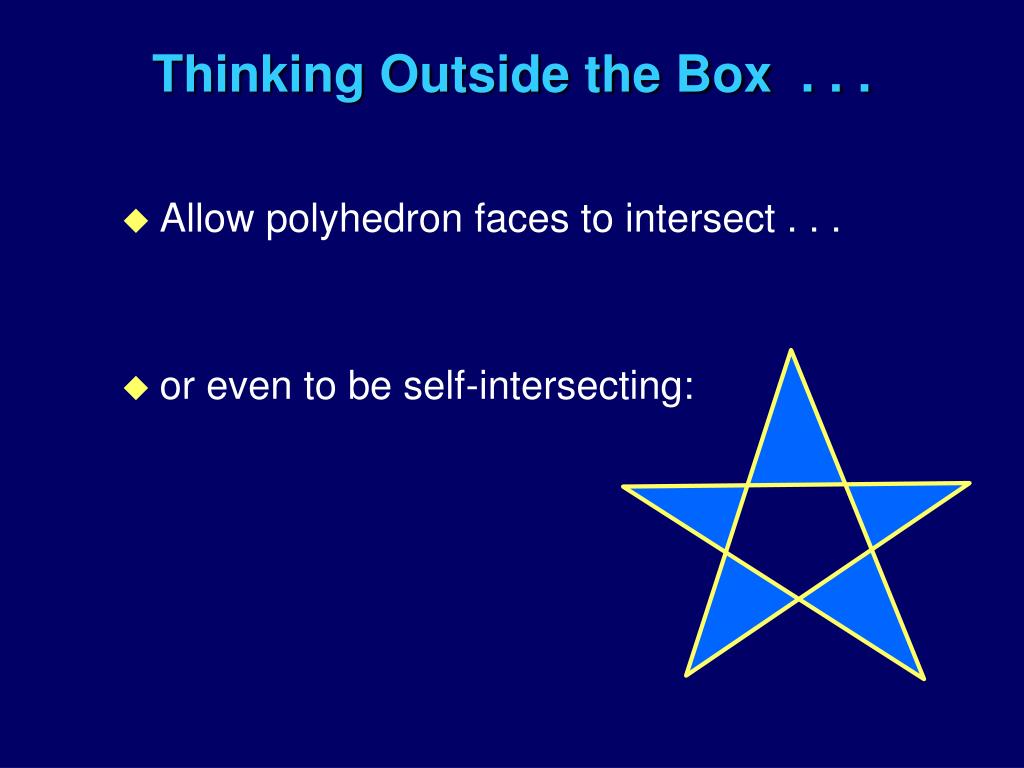 Thinking Outside the Box . . .

◆ Allow polyhedron faces to intersect . . .

◆ or even to be self-intersecting: